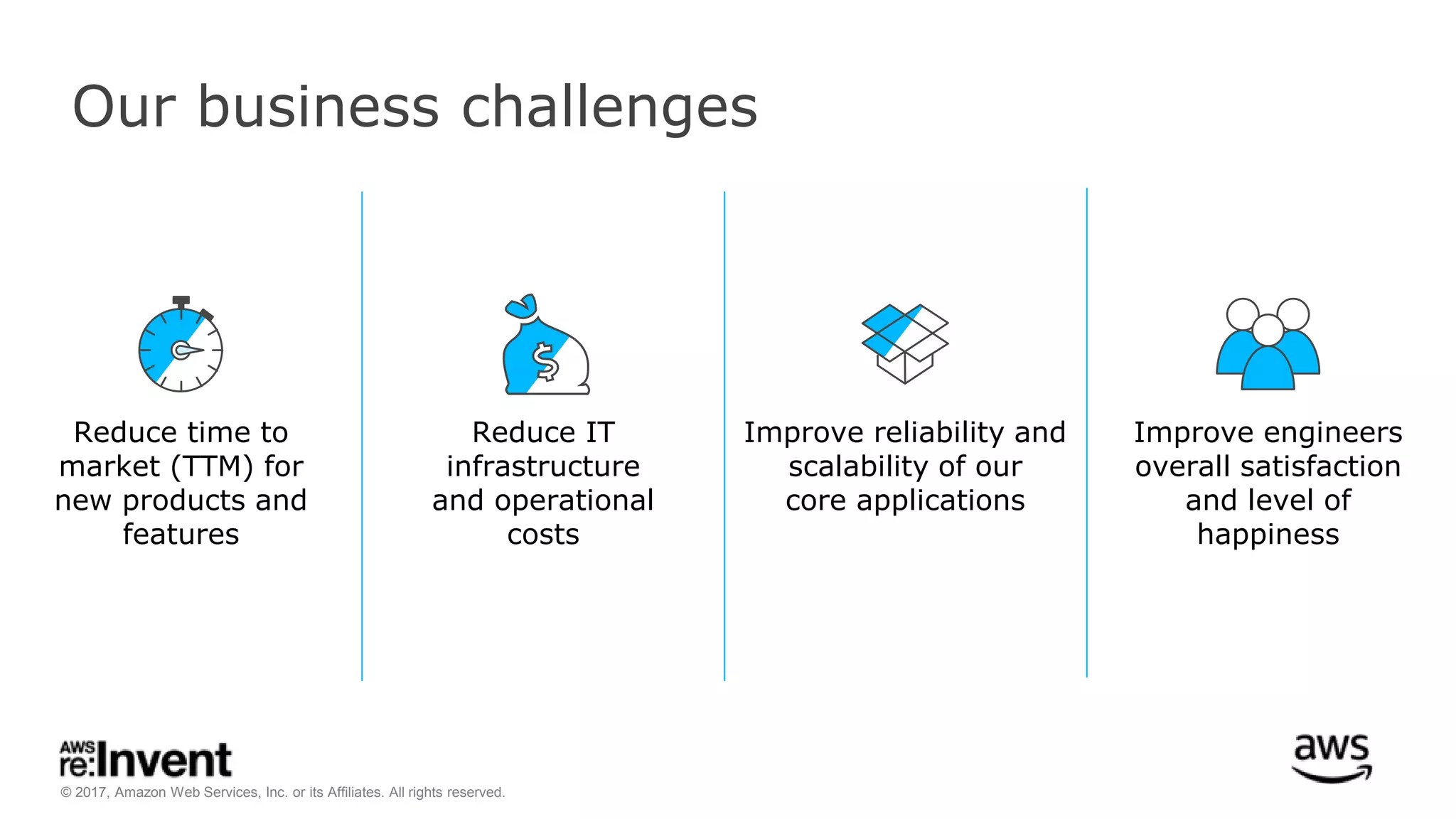 Our business challenges

Reduce time to market (TTM) for new products and features

Reduce IT infrastructure and operational costs

Improve reliability and scalability of our core applications

Improve engineers overall satisfaction and level of happiness

AWS re:Invent

© 2017, Amazon Web Services, Inc. or its Affiliates. All rights reserved.

aws